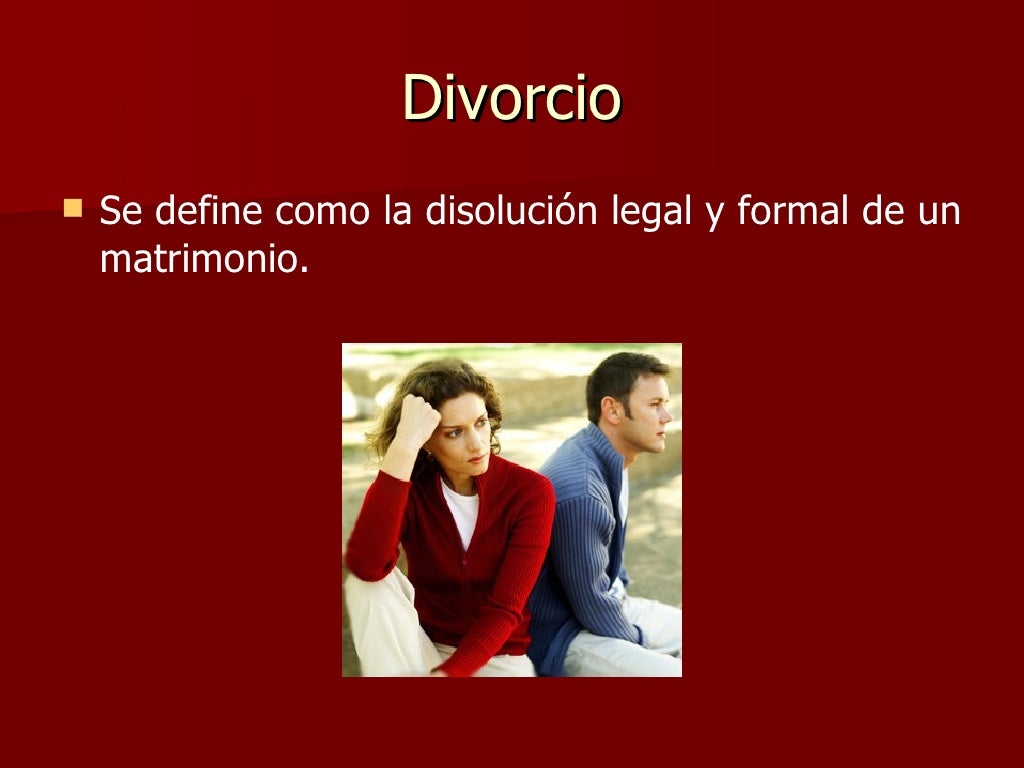 Divorcio

Se define como la disolución legal y formal de un matrimonio.